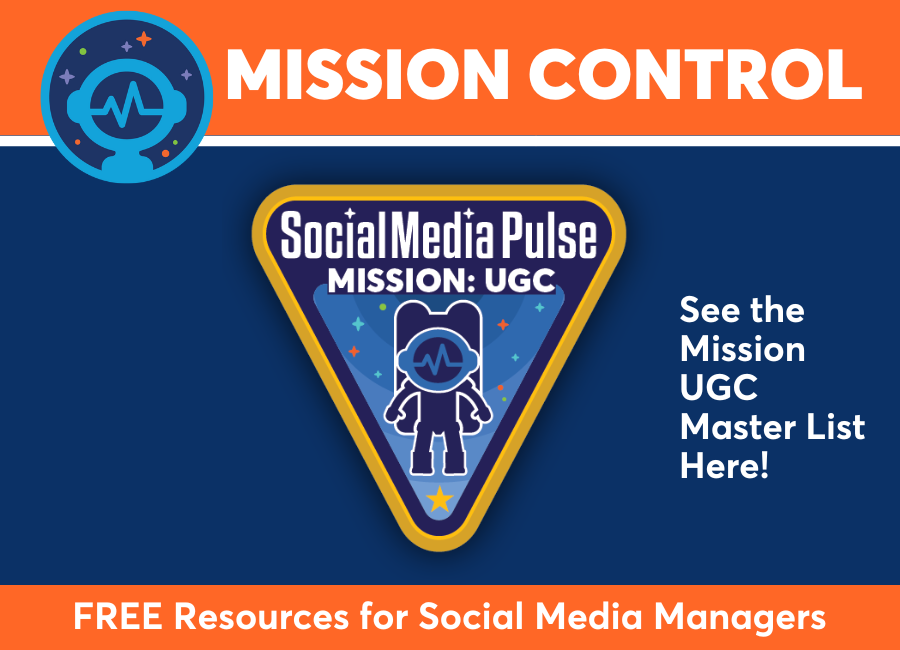 MISSION CONTROL

Social Media Pulse
MISSION: UGC

See the Mission UGC Master List Here!

FREE Resources for Social Media Managers